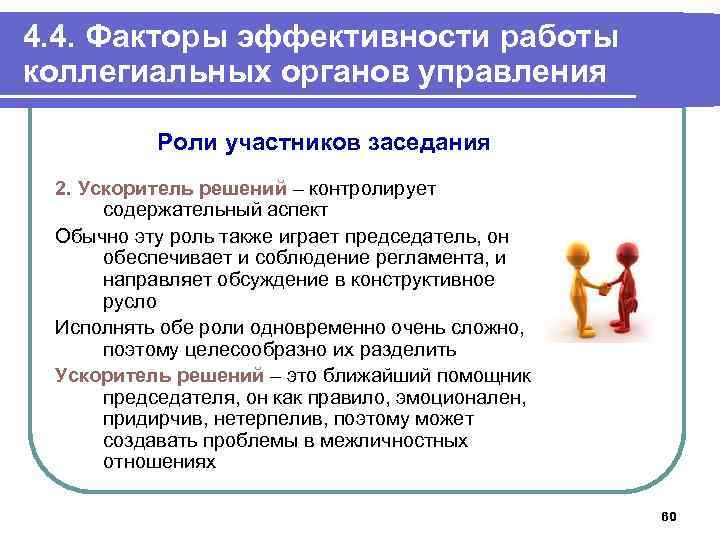 4.4. Факторы эффективности работы коллегиальных органов управления

Роли участников заседания

2. Ускоритель решений – контролирует содержательный аспект

Обычно эту роль также играет председатель, он обеспечивает и соблюдение регламента, и направляет обсуждение в конструктивное русло

Исполнять обе роли одновременно очень сложно, поэтому целесообразно их разделить

Ускоритель решений – это ближайший помощник председателя, он как правило, эмоционален, придирчив, нетерпелив, поэтому может создавать проблемы в межличностных отношениях

60